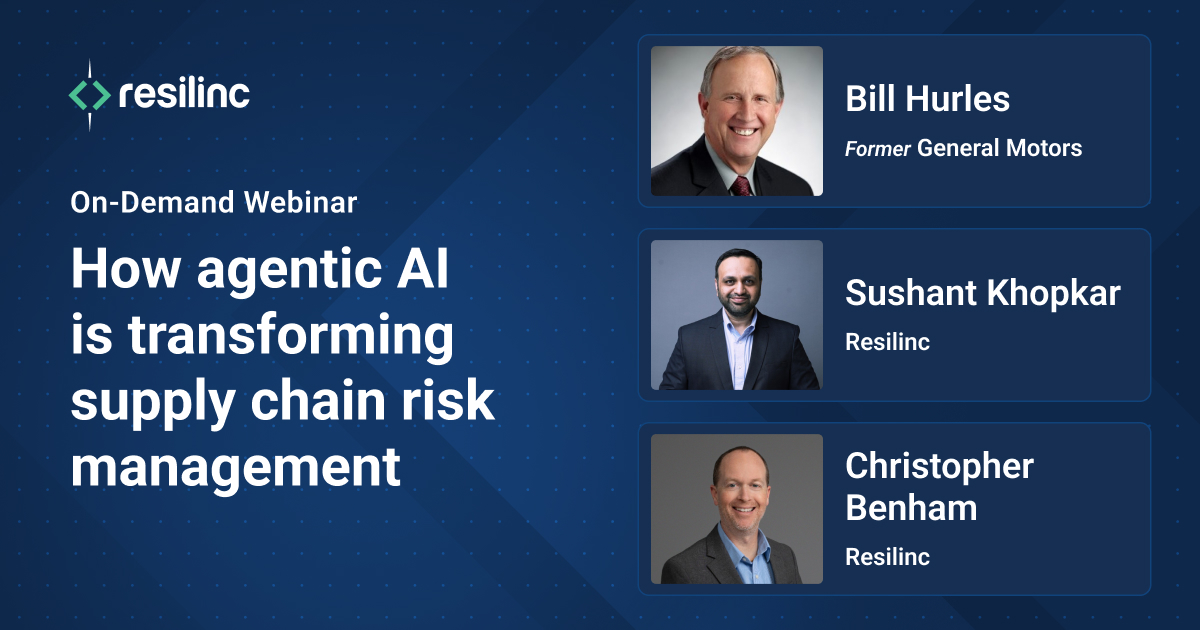 resilinc

On-Demand Webinar

How agentic AI is transforming supply chain risk management

Bill Hurles
Former General Motors

Sushant Khopkar
Resilinc

Christopher Benham
Resilinc